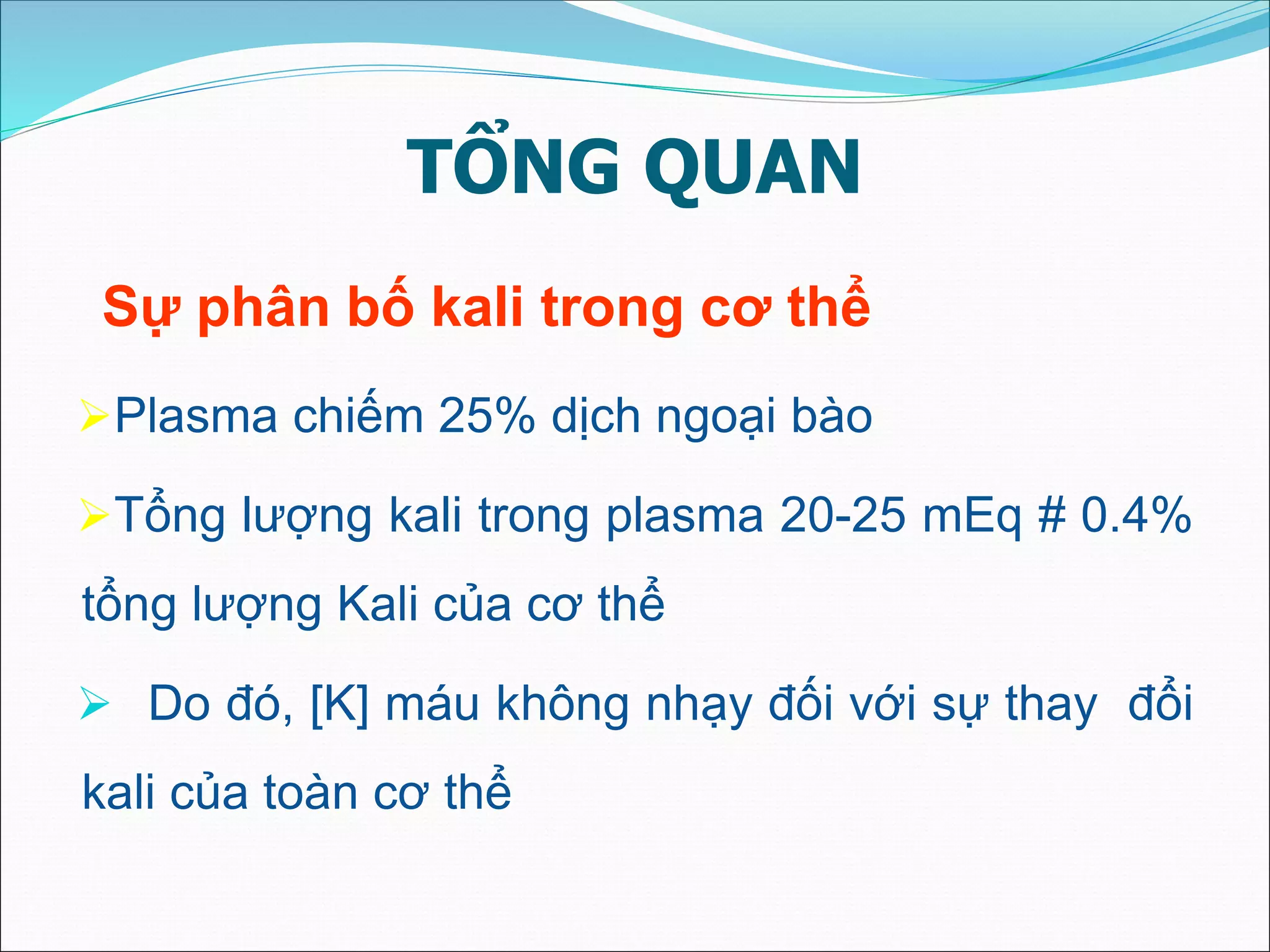 TỔNG QUAN

Sự phân bố kali trong cơ thể

➢Plasma chiếm 25% dịch ngoại bào

➢Tổng lượng kali trong plasma 20-25 mEq # 0.4% tổng lượng Kali của cơ thể

➢ Do đó, [K] máu không nhạy đối với sự thay đổi kali của toàn cơ thể